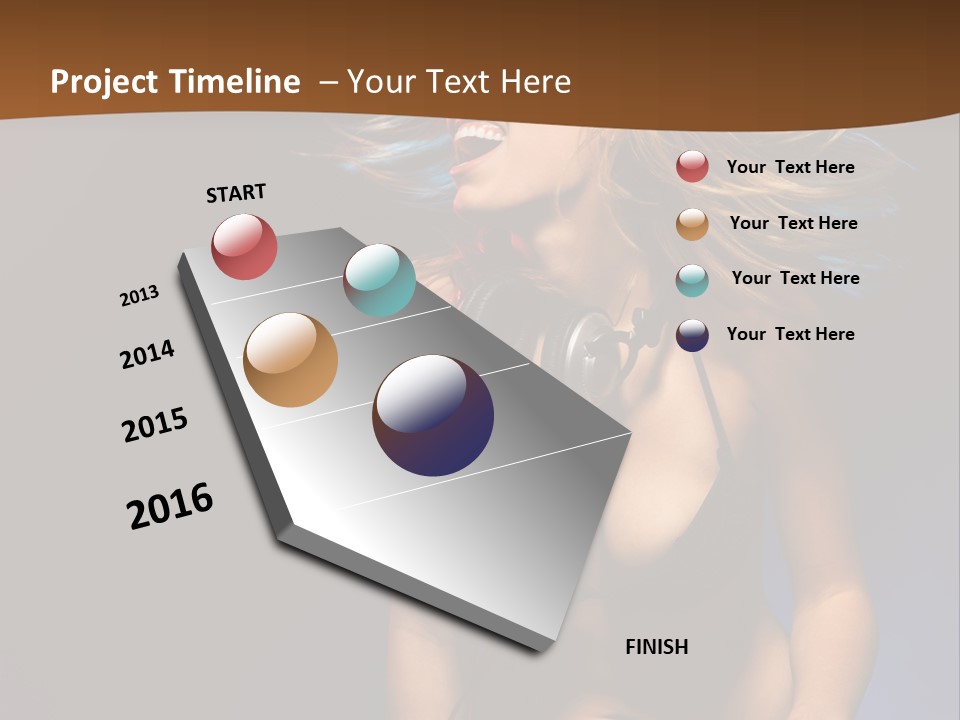 Project Timeline – Your Text Here

START

2013

2014

2015

2016

FINISH

Your Text Here

Your Text Here

Your Text Here

Your Text Here